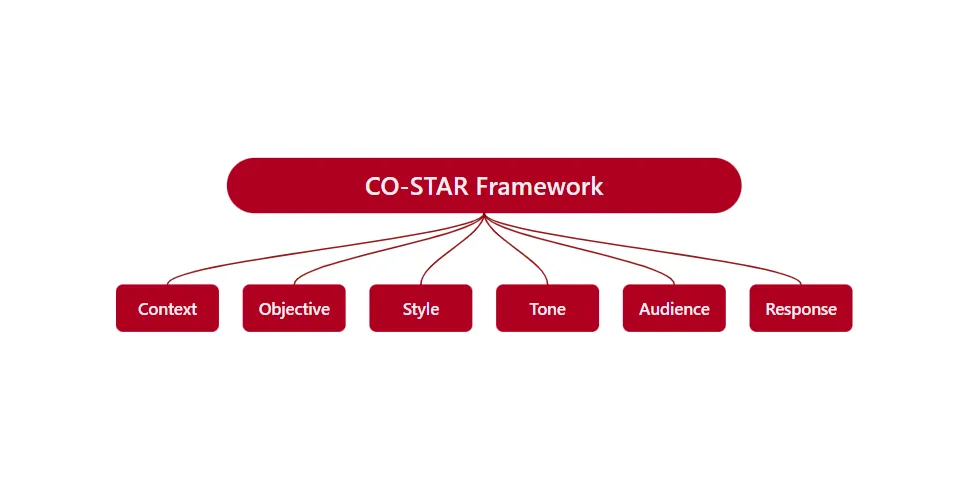 CO-STAR Framework

Context

Objective

Style

Tone

Audience

Response